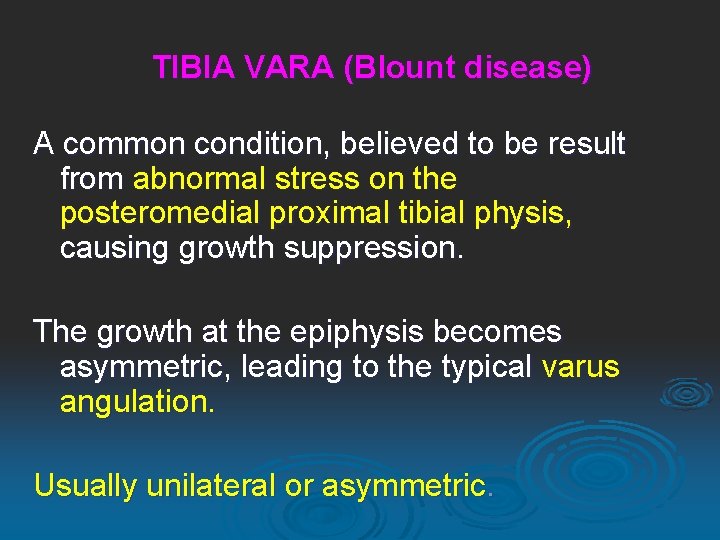 TIBIA VARA (Blount disease)

A common condition, believed to be result from abnormal stress on the posteromedial proximal tibial physis, causing growth suppression.

The growth at the epiphysis becomes asymmetric, leading to the typical varus angulation.

Usually unilateral or asymmetric.